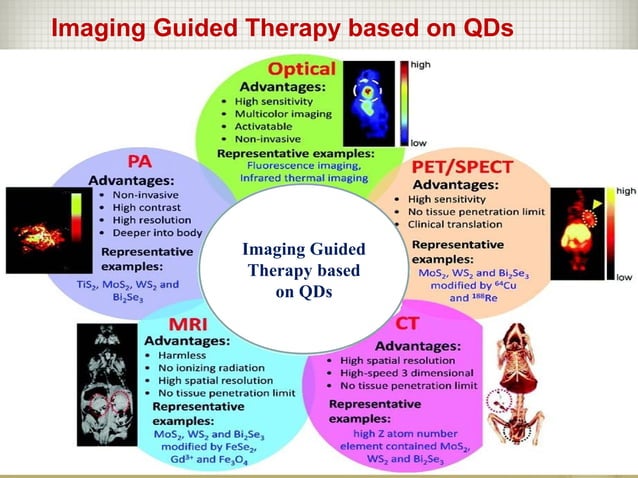 Imaging Guided Therapy based on QDs

Optical
Advantages:
• High sensitivity
• Multicolor imaging
• Activatable
• Non-invasive
Representative examples:
Fluorescence imaging, Infrared thermal imaging

high
low

PA
Advantages:
• Non-invasive
• High contrast
• High resolution
• Deeper into body
Representative examples:
$TiS_2$, $MoS_2$, $WS_2$ and $Bi_2Se_3$

PET/SPECT
Advantages:
• High sensitivity
• No tissue penetration limit
• Clinical translation
Representative examples:
$MoS_2$, $WS_2$ and $Bi_2Se_3$ modified by $^{64}Cu$ and $^{188}Re$

high
low

Imaging Guided Therapy based on QDs

MRI
Advantages:
• Harmless
• No ionizing radiation
• High spatial resolution
• No tissue penetration limit
Representative examples:
$MoS_2$, $WS_2$ and $Bi_2Se_3$ modified by $FeSe_2$, $Gd^{3+}$ and $Fe_3O_4$

CT
Advantages:
• High spatial resolution
• High-speed 3 dimensional
• No tissue penetration limit
Representative examples:
high Z atom number element contained $MoS_2$, $WS_2$ and $Bi_2Se_3$